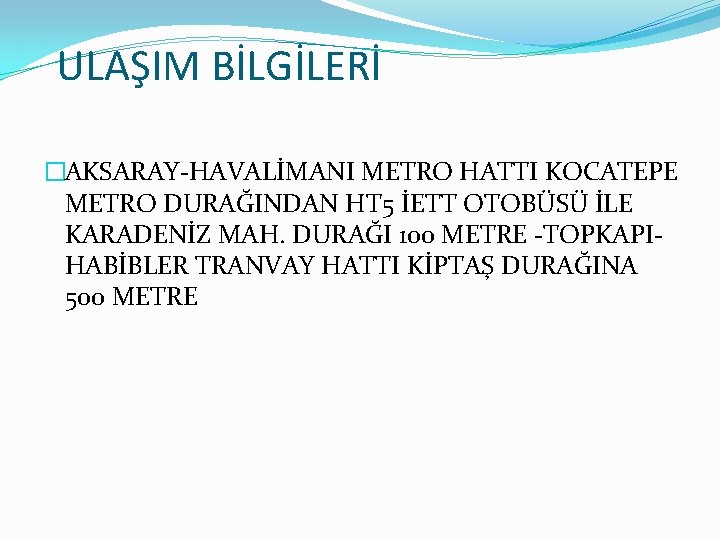 ULAŞIM BİLGİLERİ

AKSARAY-HAVALİMANI METRO HATTI KOCATEPE METRO DURAĞINDAN HT5 İETT OTOBÜSÜ İLE KARADENİZ MAH. DURAĞI 100 METRE -TOPKAPI-HABİBLER TRANVAY HATTI KİPTAŞ DURAĞINA 500 METRE